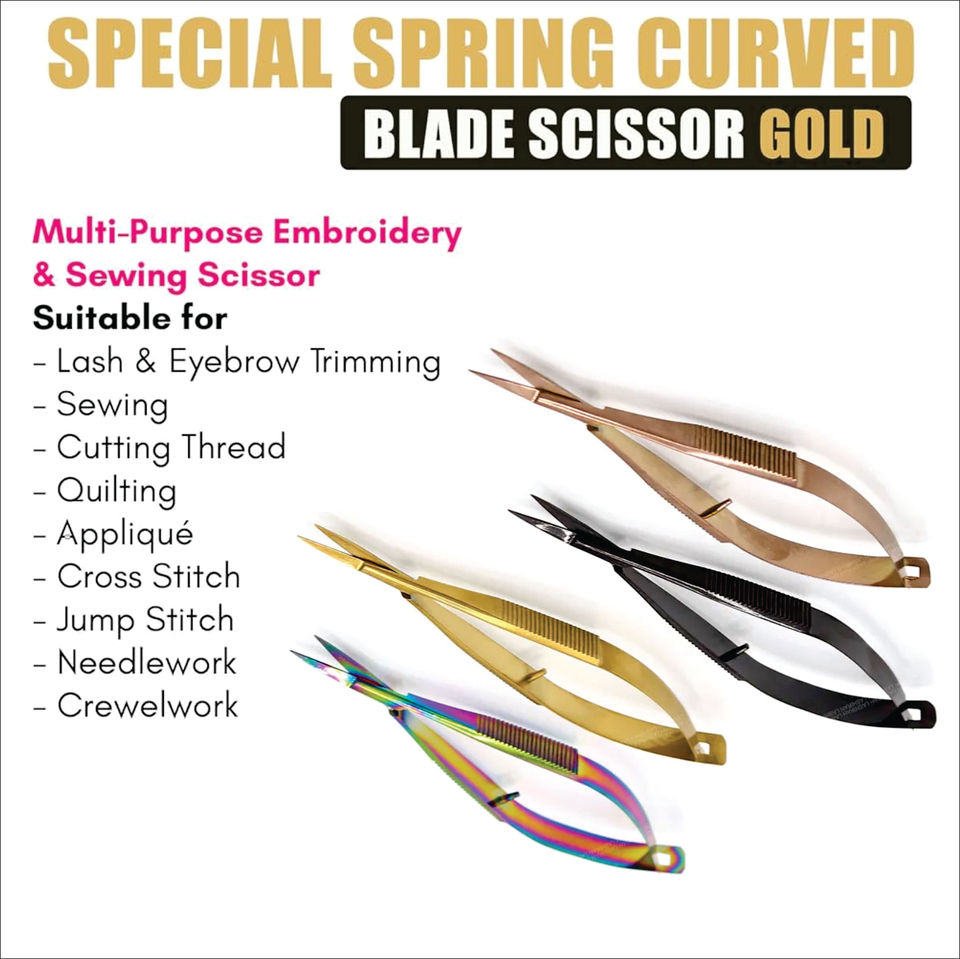 SPECIAL SPRING CURVED
BLADE SCISSOR GOLD

Multi-Purpose Embroidery & Sewing Scissor
Suitable for
- Lash & Eyebrow Trimming
- Sewing
- Cutting Thread
- Quilting
- Appliqué
- Cross Stitch
- Jump Stitch
- Needlework
- Crewelwork